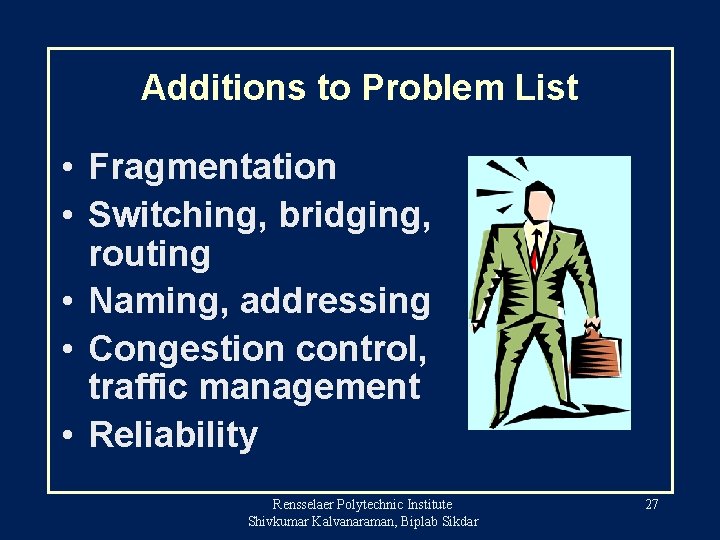 Additions to Problem List

• Fragmentation
• Switching, bridging, routing
• Naming, addressing
• Congestion control, traffic management
• Reliability

Rensselaer Polytechnic Institute
Shivkumar Kalvanaraman, Biplab Sikdar

27